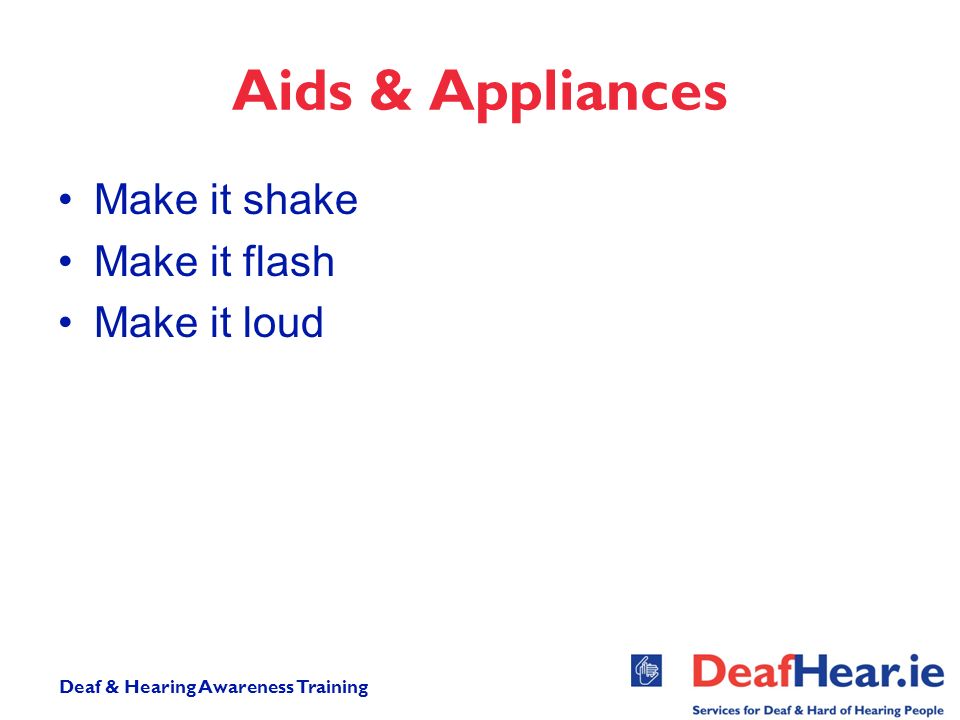 Aids & Appliances

• Make it shake
• Make it flash
• Make it loud

Deaf & Hearing Awareness Training

DeafHear.ie
Services for Deaf & Hard of Hearing People